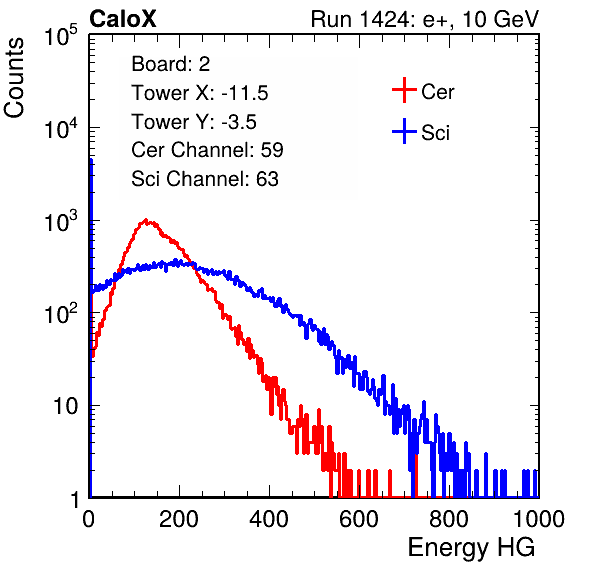 CaloX

Run 1424: e+, 10 GeV

Counts

$10^5$

$10^4$

$10^3$

$10^2$

10

1

Board: 2
Tower X: -11.5
Tower Y: -3.5
Cer Channel: 59
Sci Channel: 63

Cer

Sci

0

200

400

600

800

1000

Energy HG